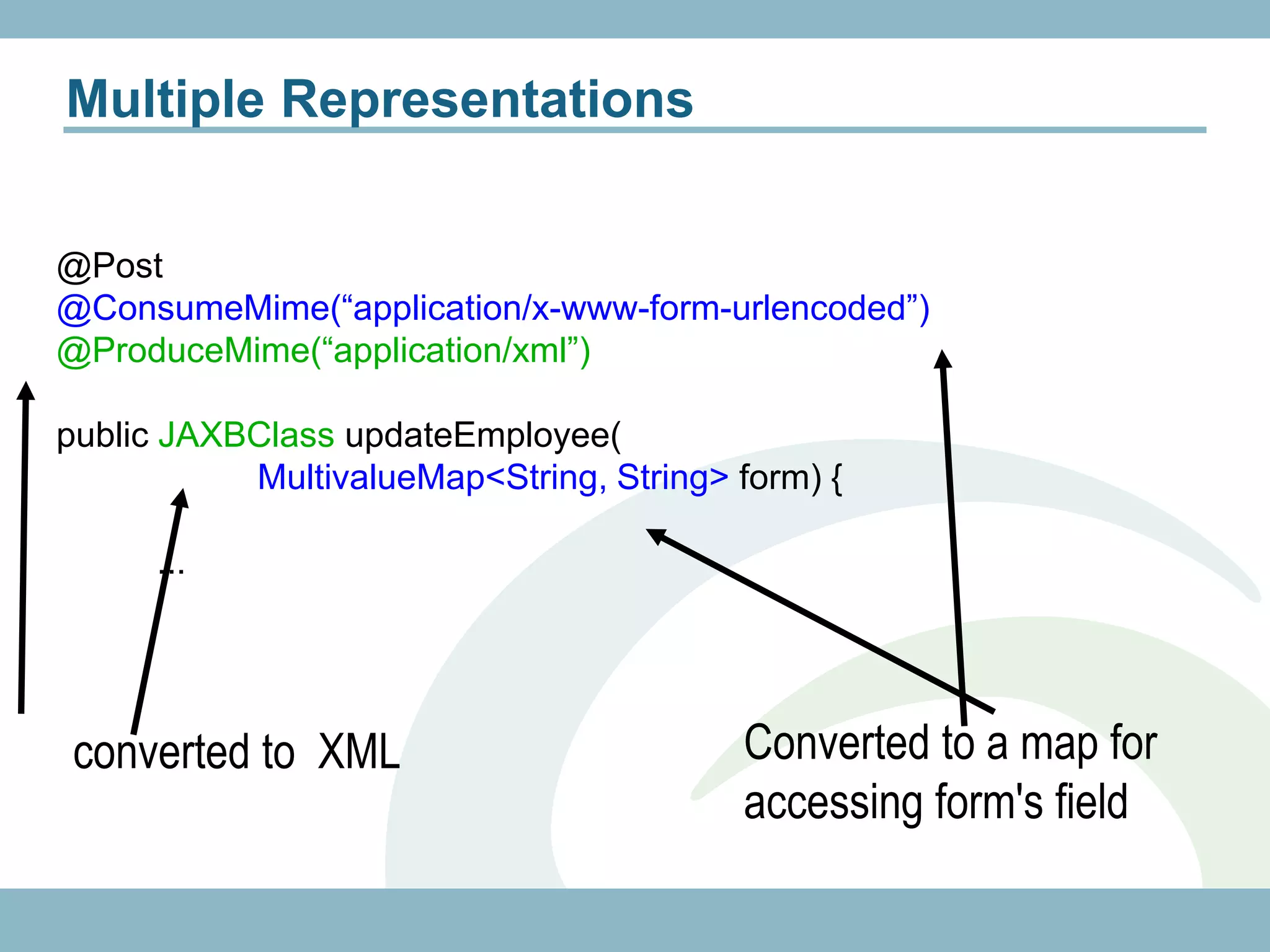 Multiple Representations

@Post
@ConsumeMime(“application/x-www-form-urlencoded”)
@ProduceMime(“application/xml”)

public JAXBClass updateEmployee(
MultivalueMap<String, String> form) {

...

converted to XML

Converted to a map for accessing form's field